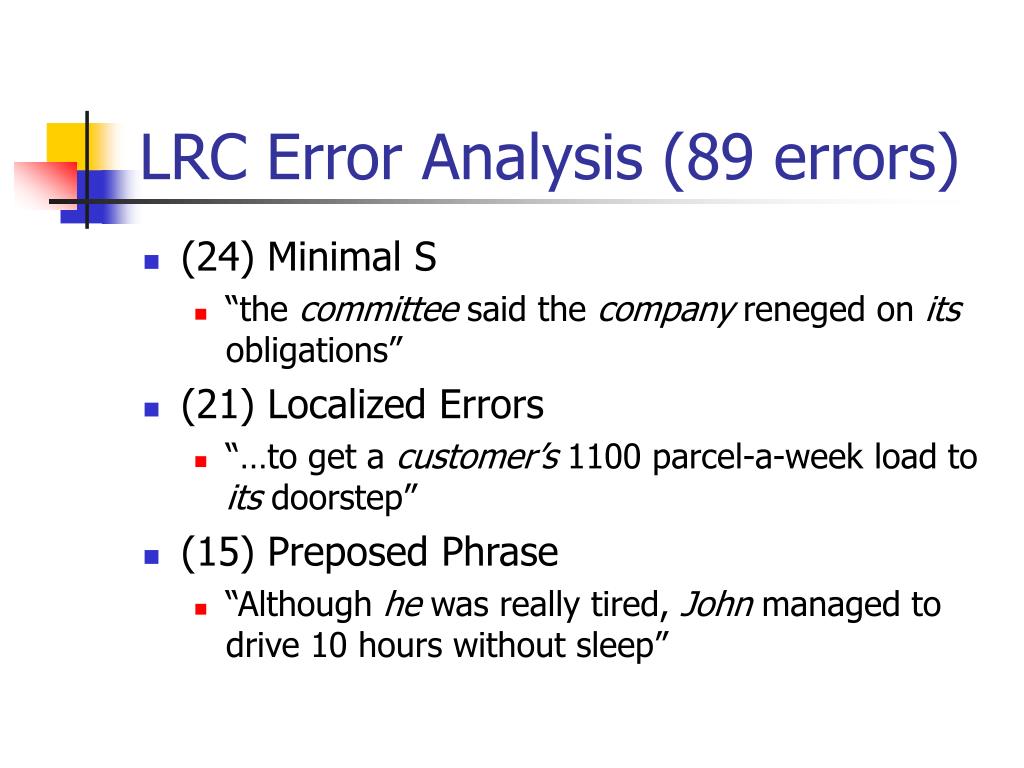 LRC Error Analysis (89 errors)

(24) Minimal S
“the committee said the company reneged on its obligations”

(21) Localized Errors
“…to get a customer’s 1100 parcel-a-week load to its doorstep”

(15) Preposed Phrase
“Although he was really tired, John managed to drive 10 hours without sleep”